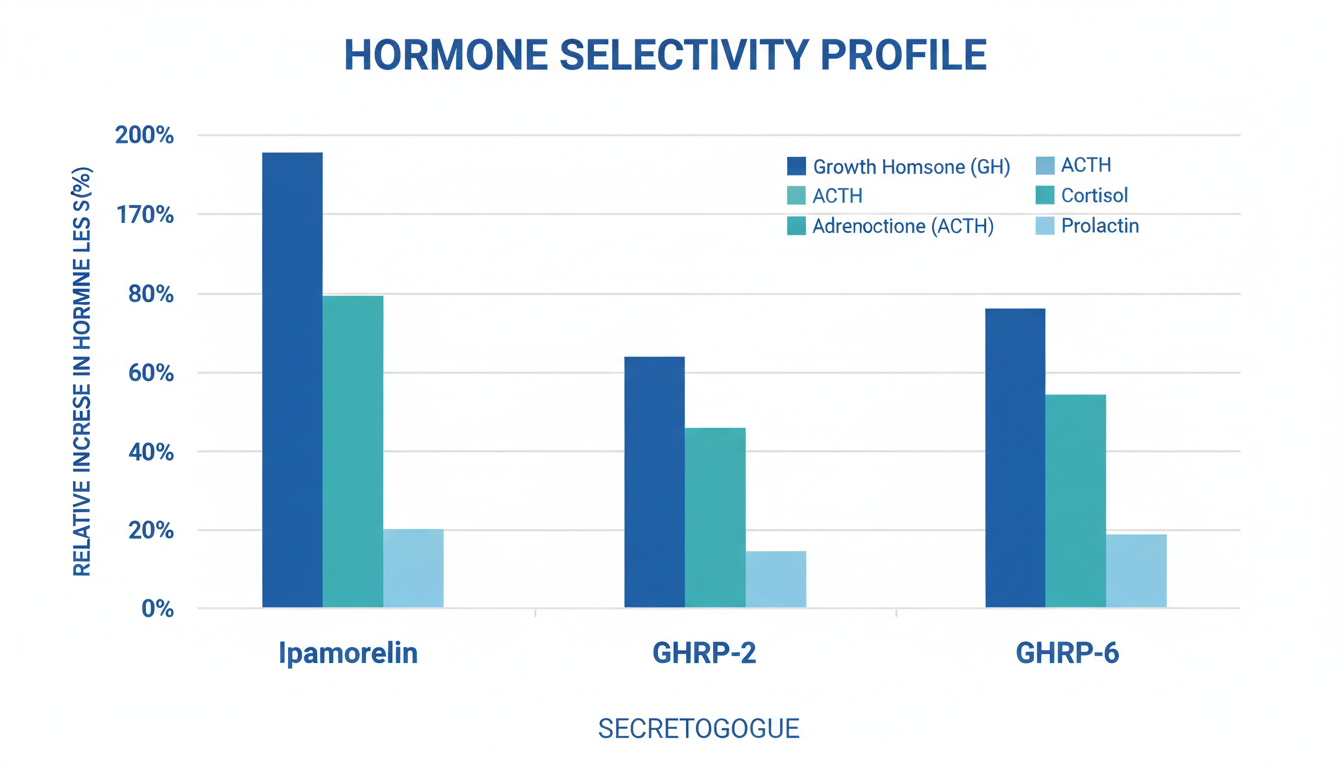 HORMONE SELECTIVITY PROFILE

RELATIVE INCRESE IN HORMNE LES S(%)

200%
170%
80%
60%
40%
20%
0%

Growth Homsone (GH)
ACTH
Adrenoctione (ACTH)
ACTH
Cortisol
Prolactin

Ipamorelin
GHRP-2
GHRP-6

SECRETOGOGUE